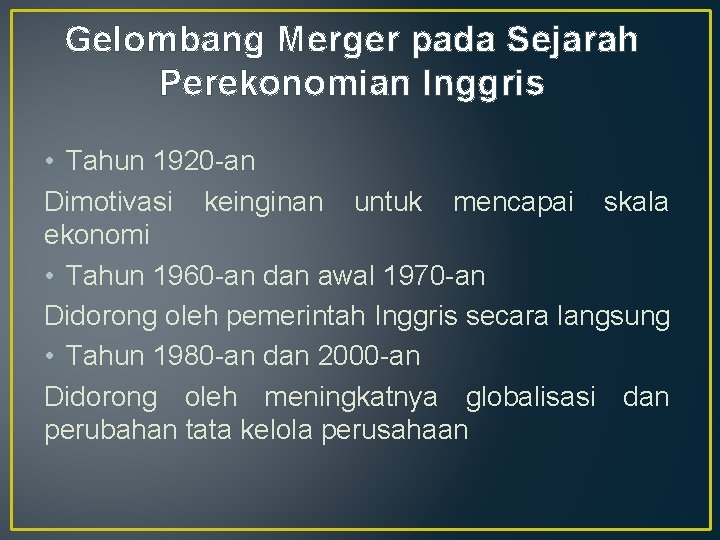 Gelombang Merger pada Sejarah Perekonomian Inggris

• Tahun 1920-an

Dimotivasi keinginan untuk mencapai skala ekonomi

• Tahun 1960-an dan awal 1970-an

Didorong oleh pemerintah Inggris secara langsung

• Tahun 1980-an dan 2000-an

Didorong oleh meningkatnya globalisasi dan perubahan tata kelola perusahaan